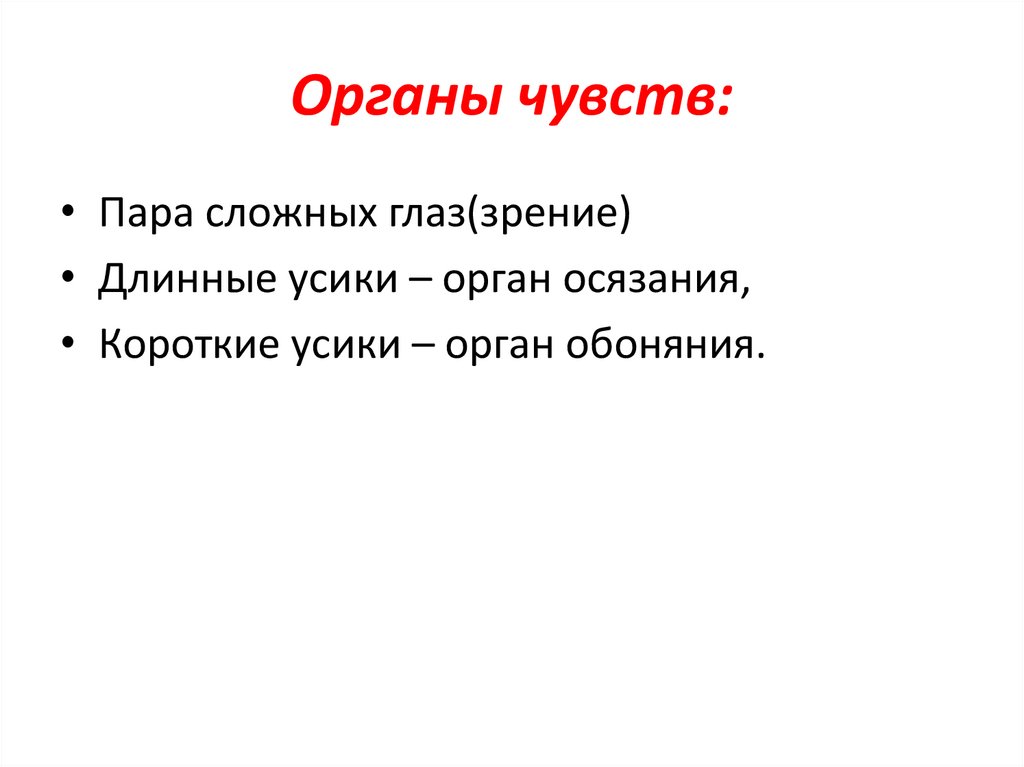 Органы чувств:

• Пара сложных глаз(зрение)
• Длинные усики – орган осязания,
• Короткие усики – орган обоняния.